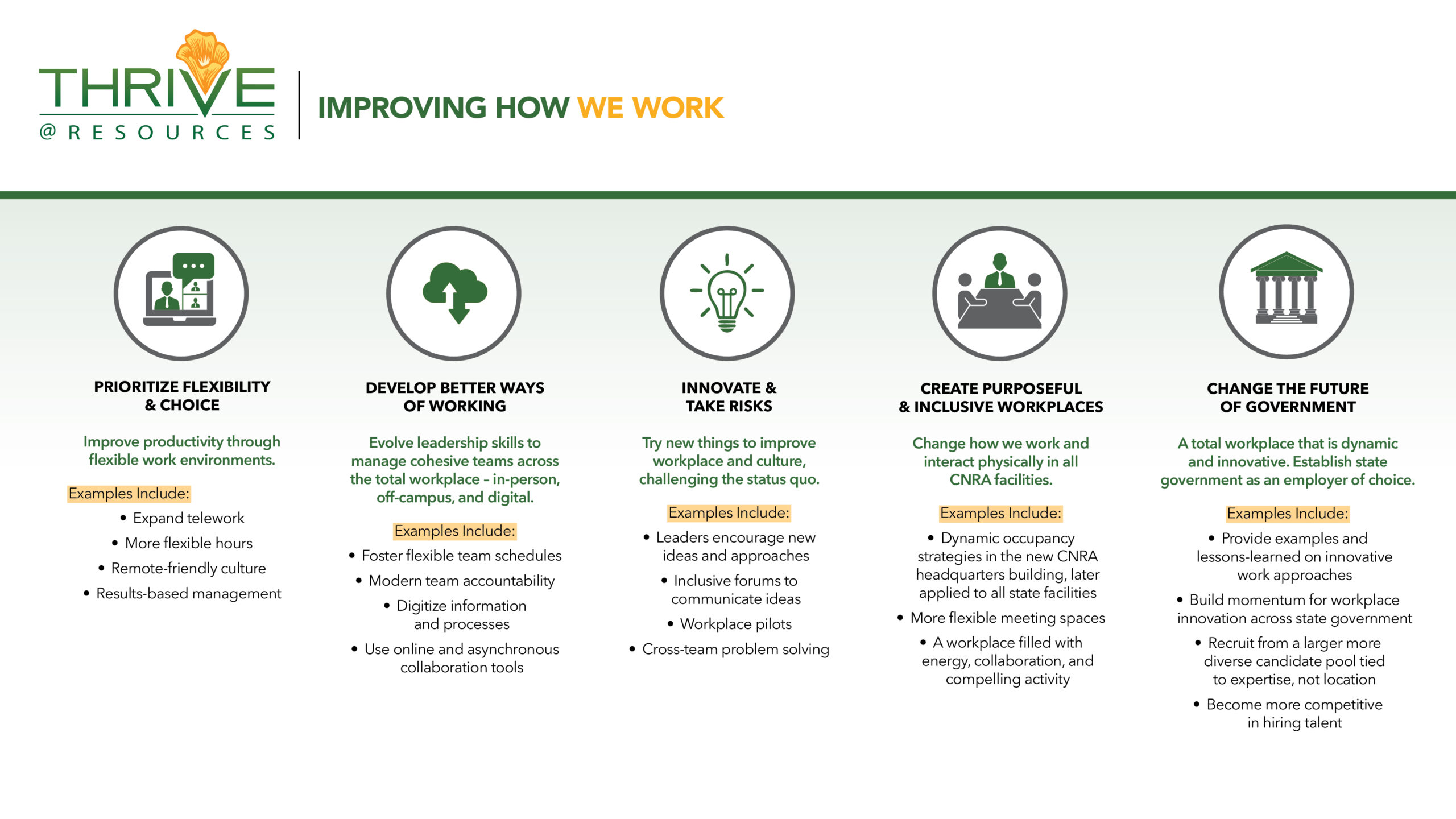 THRIVE
@ RESOURCES

IMPROVING HOW WE WORK

PRIORITIZE FLEXIBILITY & CHOICE

Improve productivity through flexible work environments.

Examples Include:

• Expand telework
• More flexible hours
• Remote-friendly culture
• Results-based management

DEVELOP BETTER WAYS OF WORKING

Evolve leadership skills to manage cohesive teams across the total workplace – in-person, off-campus, and digital.

Examples Include:

• Foster flexible team schedules
• Modern team accountability
• Digitize information and processes
• Use online and asynchronous collaboration tools

INNOVATE & TAKE RISKS

Try new things to improve workplace and culture, challenging the status quo.

Examples Include:

• Leaders encourage new ideas and approaches
• Inclusive forums to communicate ideas
• Workplace pilots
• Cross-team problem solving

CREATE PURPOSEFUL & INCLUSIVE WORKPLACES

Change how we work and interact physically in all CNRA facilities.

Examples Include:

• Dynamic occupancy strategies in the new CNRA headquarters building, later applied to all state facilities
• More flexible meeting spaces
• A workplace filled with energy, collaboration, and compelling activity

CHANGE THE FUTURE OF GOVERNMENT

A total workplace that is dynamic and innovative. Establish state government as an employer of choice.

Examples Include:

• Provide examples and lessons-learned on innovative work approaches
• Build momentum for workplace innovation across state government
• Recruit from a larger more diverse candidate pool tied to expertise, not location
• Become more competitive in hiring talent